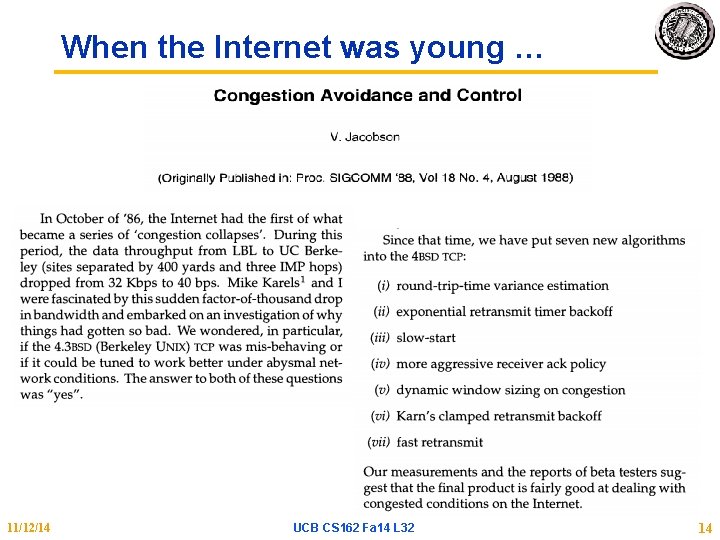 When the Internet was young …

Congestion Avoidance and Control

V. Jacobson

(Originally Published in: Proc. SIGCOMM '88, Vol 18 No. 4, August 1988)

In October of '86, the Internet had the first of what became a series of 'congestion collapses'. During this period, the data throughput from LBL to UC Berkeley (sites separated by 400 yards and three IMP hops) dropped from 32 Kbps to 40 bps. Mike Karels$^1$ and I were fascinated by this sudden factor-of-thousand drop in bandwidth and embarked on an investigation of why things had gotten so bad. We wondered, in particular, if the 4.3BSD (Berkeley UNIX) TCP was mis-behaving or if it could be tuned to work better under abysmal network conditions. The answer to both of these questions was "yes".

Since that time, we have put seven new algorithms into the 4BSD TCP:

(i) round-trip-time variance estimation

(ii) exponential retransmit timer backoff

(iii) slow-start

(iv) more aggressive receiver ack policy

(v) dynamic window sizing on congestion

(vi) Karn's clamped retransmit backoff

(vii) fast retransmit

Our measurements and the reports of beta testers suggest that the final product is fairly good at dealing with congested conditions on the Internet.

11/12/14

UCB CS162 Fa14 L32

14